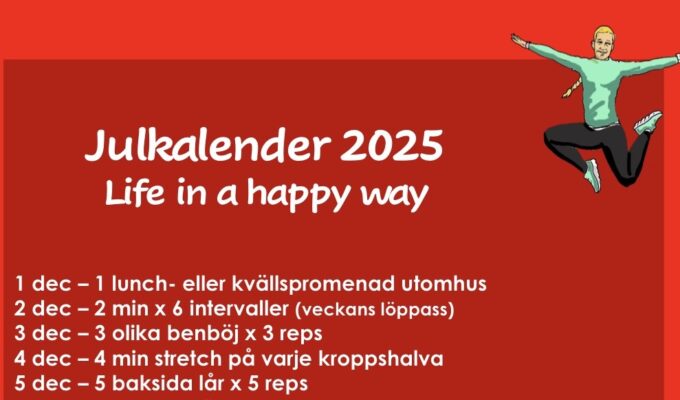 Julkalender 2025
Life in a happy way

1 dec – 1 lunch- eller kvällspromenad utomhus
2 dec – 2 min x 6 intervaller (veckans löppass)
3 dec – 3 olika benböj x 3 reps
4 dec – 4 min stretch på varje kroppshalva
5 dec – 5 baksida lår x 5 reps